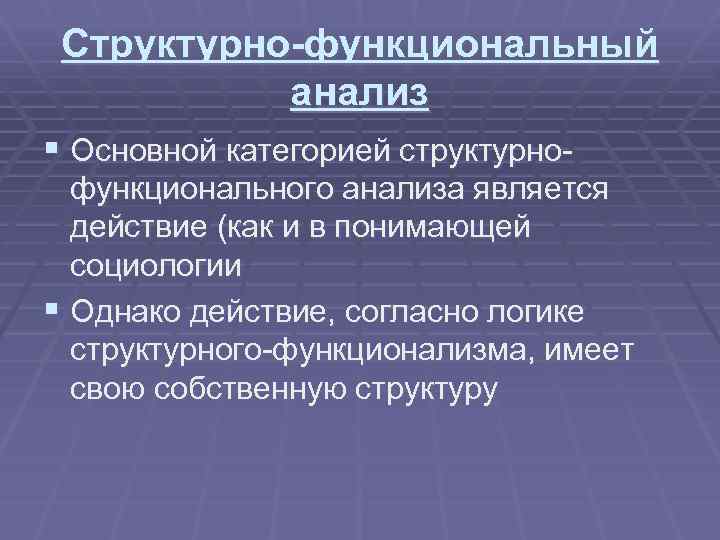 Структурно-функциональный анализ

Основной категорией структурно-функционального анализа является действие (как и в понимающей социологии

Однако действие, согласно логике структурного-функционализма, имеет свою собственную структуру